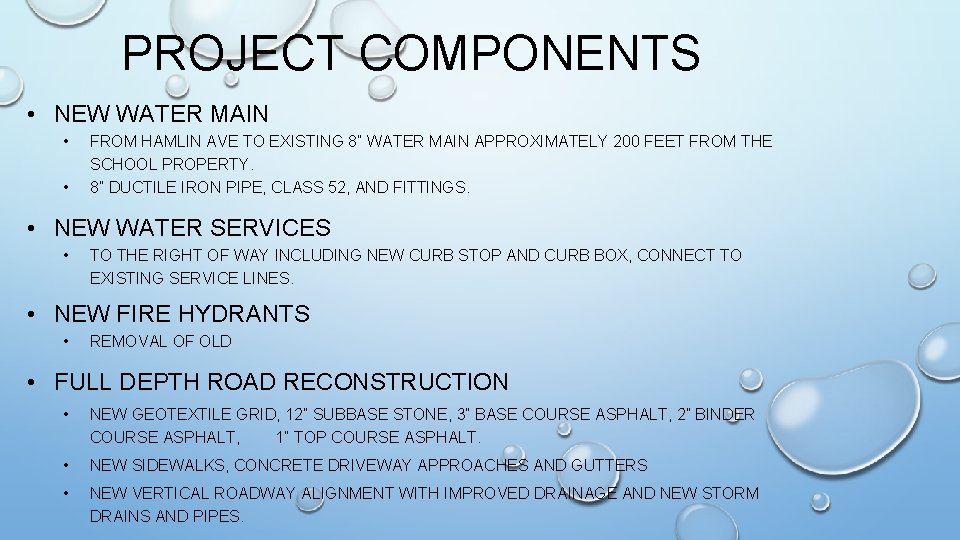 PROJECT COMPONENTS

• NEW WATER MAIN
  • FROM HAMLIN AVE TO EXISTING 8" WATER MAIN APPROXIMATELY 200 FEET FROM THE SCHOOL PROPERTY.
  • 8" DUCTILE IRON PIPE, CLASS 52, AND FITTINGS.

• NEW WATER SERVICES
  • TO THE RIGHT OF WAY INCLUDING NEW CURB STOP AND CURB BOX, CONNECT TO EXISTING SERVICE LINES.

• NEW FIRE HYDRANTS
  • REMOVAL OF OLD

• FULL DEPTH ROAD RECONSTRUCTION
  • NEW GEOTEXTILE GRID, 12" SUBBASE STONE, 3" BASE COURSE ASPHALT, 2" BINDER COURSE ASPHALT, 1" TOP COURSE ASPHALT.
  • NEW SIDEWALKS, CONCRETE DRIVEWAY APPROACHES AND GUTTERS
  • NEW VERTICAL ROADWAY ALIGNMENT WITH IMPROVED DRAINAGE AND NEW STORM DRAINS AND PIPES.